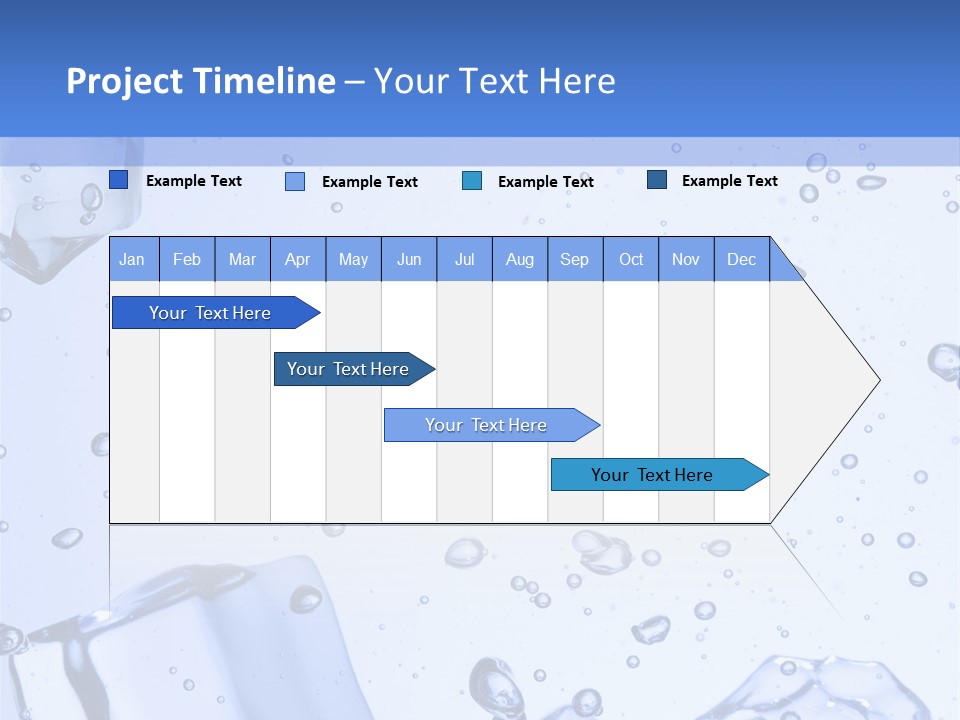 Project Timeline – Your Text Here

Example Text Example Text Example Text Example Text

| Jan | Feb | Mar | Apr | May | Jun | Jul | Aug | Sep | Oct | Nov | Dec |
|---|---|---|---|---|---|---|---|---|---|---|---|

Your Text Here

Your Text Here

Your Text Here

Your Text Here